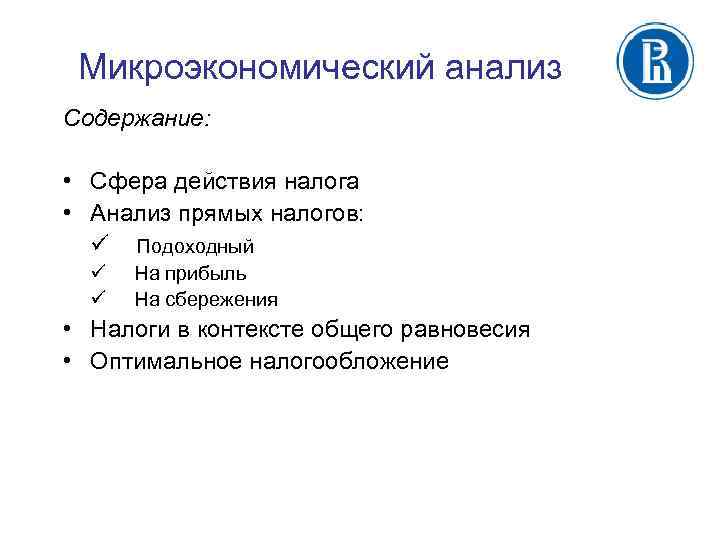 Микроэкономический анализ

Содержание:

• Сфера действия налога
• Анализ прямых налогов:
  ✓ Подоходный
  ✓ На прибыль
  ✓ На сбережения
• Налоги в контексте общего равновесия
• Оптимальное налогообложение